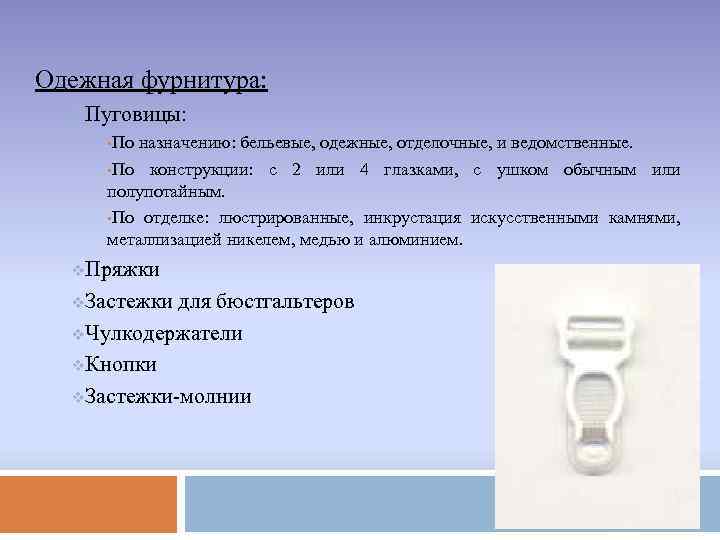 Одежная фурнитура:

Пуговицы:

По назначению: бельевые, одежные, отделочные, и ведомственные.

По конструкции: с 2 или 4 глазками, с ушком обычным или полупотайным.

По отделке: люстрированные, инкрустация искусственными камнями, металлизацией никелем, медью и алюминием.

Пряжки

Застежки для бюстгальтеров

Чулкодержатели

Кнопки

Застежки-молнии